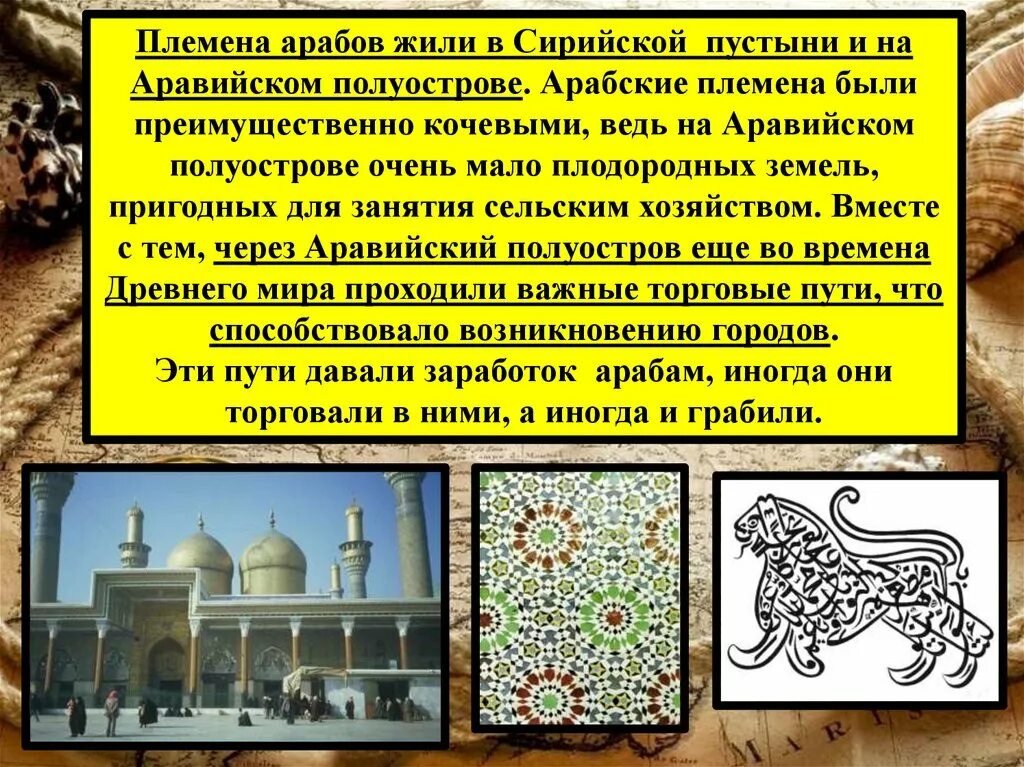 Племена арабов жили в Сирийской пустыни и на Аравийском полуострове. Арабские племена были преимущественно кочевыми, ведь на Аравийском полуострове очень мало плодородных земель, пригодных для занятия сельским хозяйством. Вместе с тем, через Аравийский полуостров еще во времена Древнего мира проходили важные торговые пути, что способствовало возникновению городов.
Эти пути давали заработок арабам, иногда они торговали в ними, а иногда и грабили.